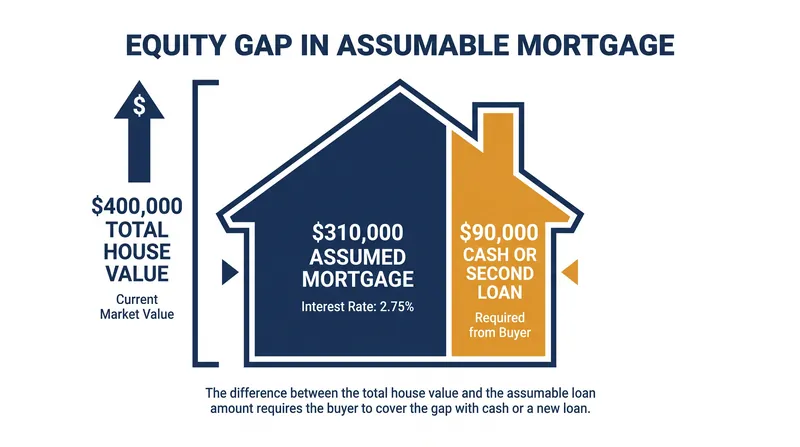 EQUITY GAP IN ASSUMABLE MORTGAGE

$

$400,000 TOTAL HOUSE VALUE

Current Market Value

$310,000 ASSUMED MORTGAGE

Interest Rate: 2.75%

$90,000 CASH OR SECOND LOAN

Required from Buyer

The difference between the total house value and the assumable loan amount requires the buyer to cover the gap with cash or a new loan.